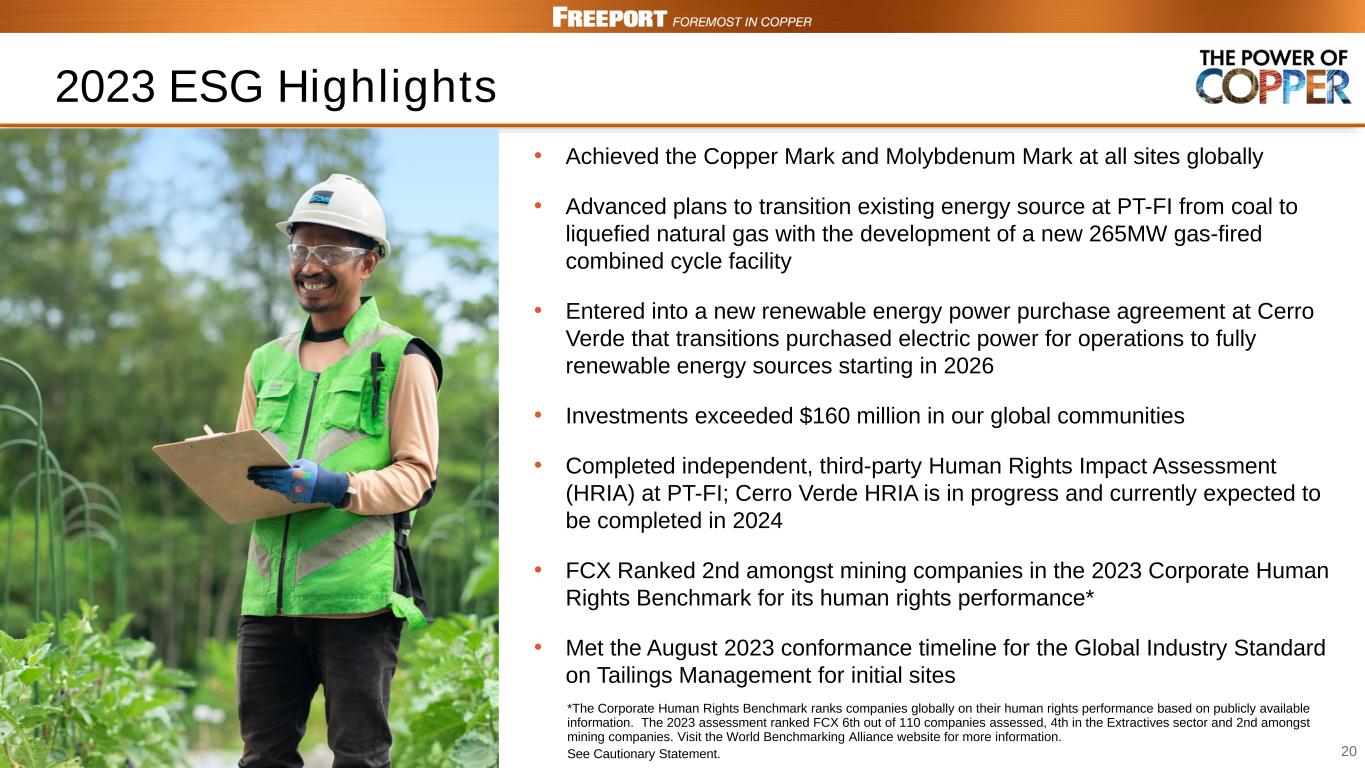 FREEPORT FOREMOST IN COPPER

2023 ESG Highlights

THE POWER OF COPPER

• Achieved the Copper Mark and Molybdenum Mark at all sites globally

• Advanced plans to transition existing energy source at PT-FI from coal to liquefied natural gas with the development of a new 265MW gas-fired combined cycle facility

• Entered into a new renewable energy power purchase agreement at Cerro Verde that transitions purchased electric power for operations to fully renewable energy sources starting in 2026

• Investments exceeded $160 million in our global communities

• Completed independent, third-party Human Rights Impact Assessment (HRIA) at PT-FI; Cerro Verde HRIA is in progress and currently expected to be completed in 2024

• FCX Ranked 2nd amongst mining companies in the 2023 Corporate Human Rights Benchmark for its human rights performance*

• Met the August 2023 conformance timeline for the Global Industry Standard on Tailings Management for initial sites

*The Corporate Human Rights Benchmark ranks companies globally on their human rights performance based on publicly available information. The 2023 assessment ranked FCX 6th out of 110 companies assessed, 4th in the Extractives sector and 2nd amongst mining companies. Visit the World Benchmarking Alliance website for more information.
See Cautionary Statement.

20